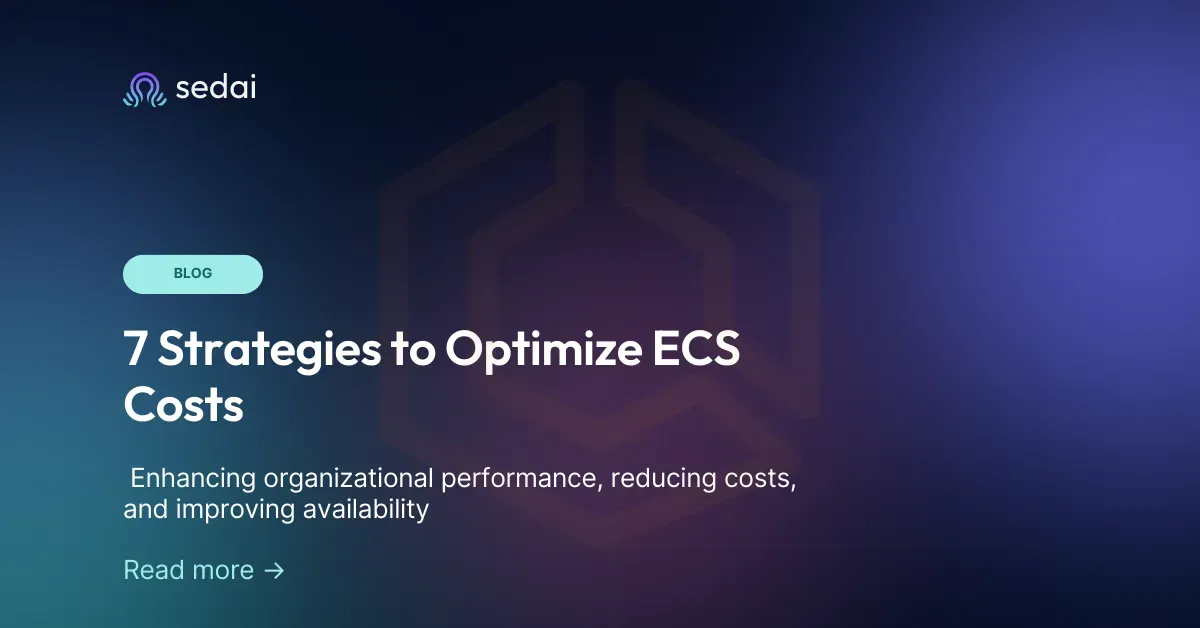 sedai

BLOG

7 Strategies to Optimize ECS Costs

Enhancing organizational performance, reducing costs, and improving availability

Read more →